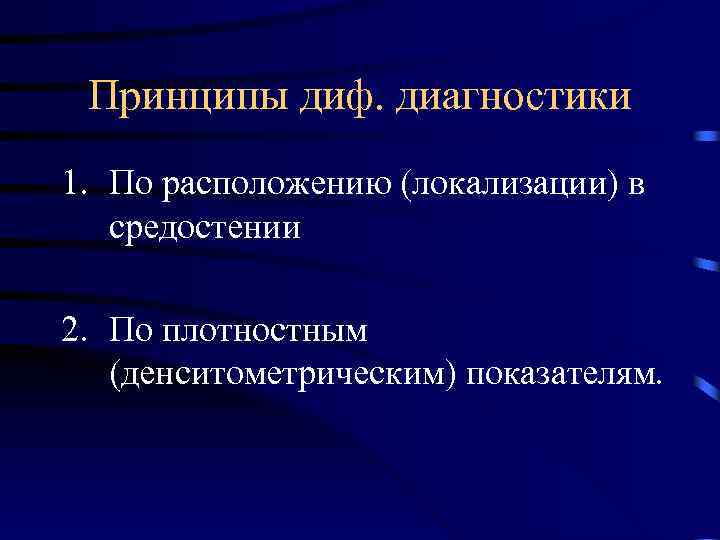 Принципы диф. диагностики

1. По расположению (локализации) в средостении

2. По плотностным (денситометрическим) показателям.